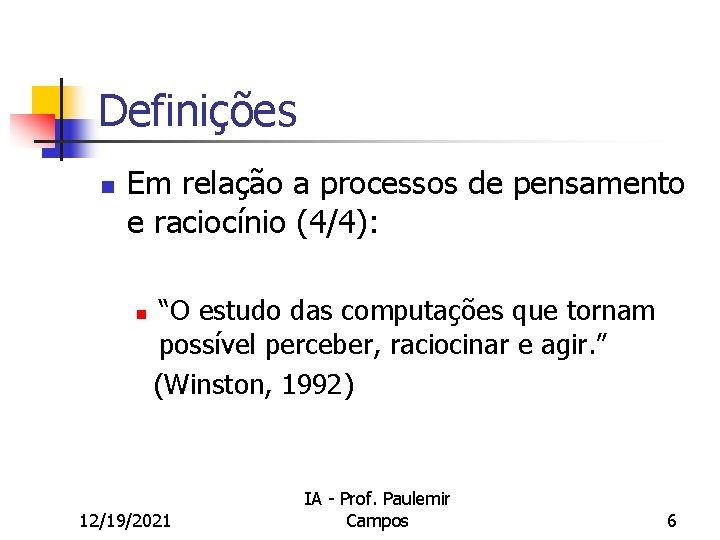 Definições

Em relação a processos de pensamento e raciocínio (4/4):

“O estudo das computações que tornam possível perceber, raciocinar e agir.”
(Winston, 1992)

12/19/2021

IA - Prof. Paulemir Campos

6